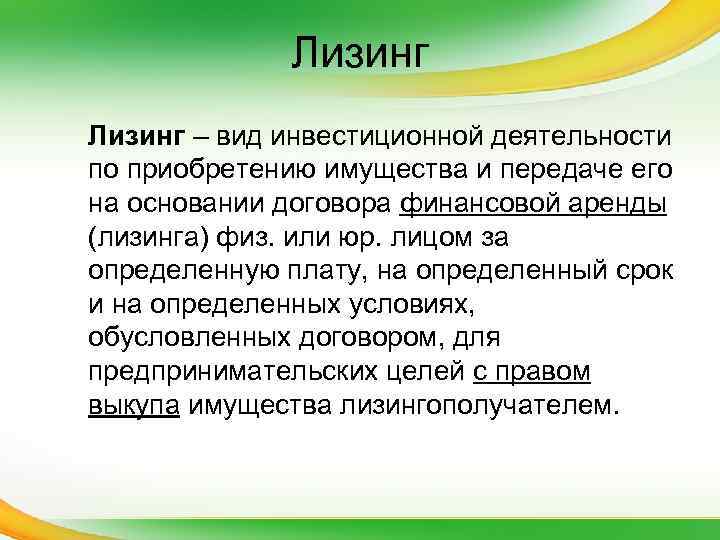 Лизинг

Лизинг – вид инвестиционной деятельности по приобретению имущества и передаче его на основании договора финансовой аренды (лизинга) физ. или юр. лицом за определенную плату, на определенный срок и на определенных условиях, обусловленных договором, для предпринимательских целей с правом выкупа имущества лизингополучателем.